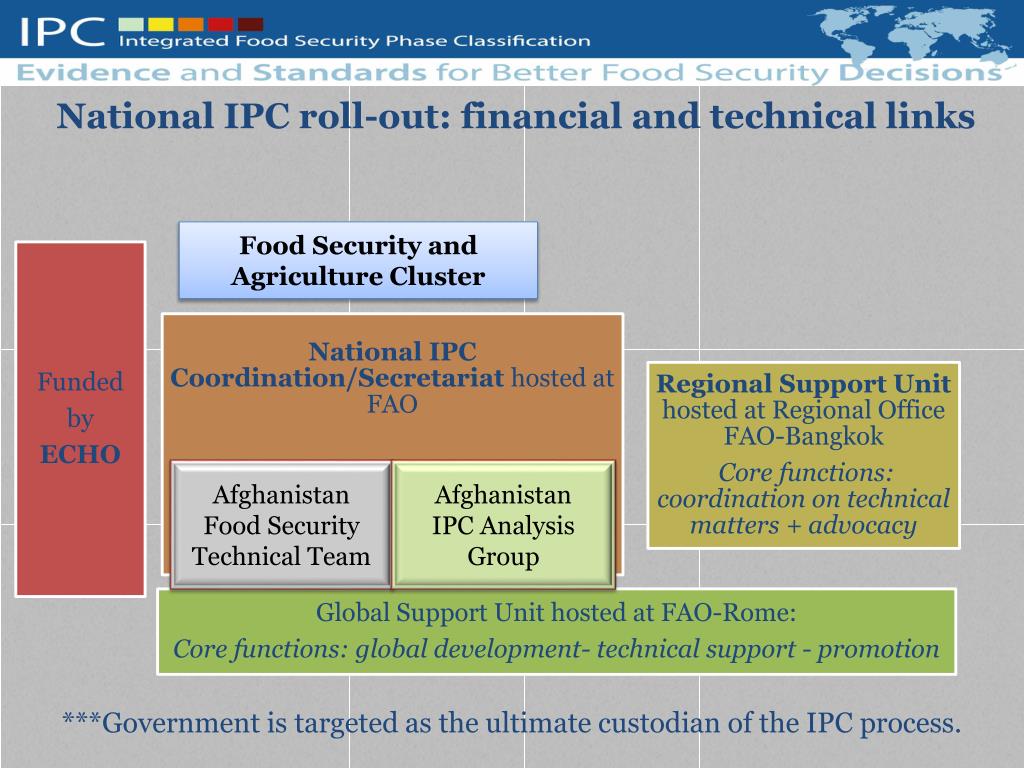 IPC Integrated Food Security Phase Classification

Evidence and Standards for Better Food Security Decisions

National IPC roll-out: financial and technical links

Funded by ECHO

Food Security and Agriculture Cluster

National IPC Coordination/Secretariat hosted at FAO

Afghanistan Food Security Technical Team

Afghanistan IPC Analysis Group

Regional Support Unit hosted at Regional Office FAO-Bangkok

Core functions: coordination on technical matters + advocacy

Global Support Unit hosted at FAO-Rome:

Core functions: global development- technical support - promotion

***Government is targeted as the ultimate custodian of the IPC process.